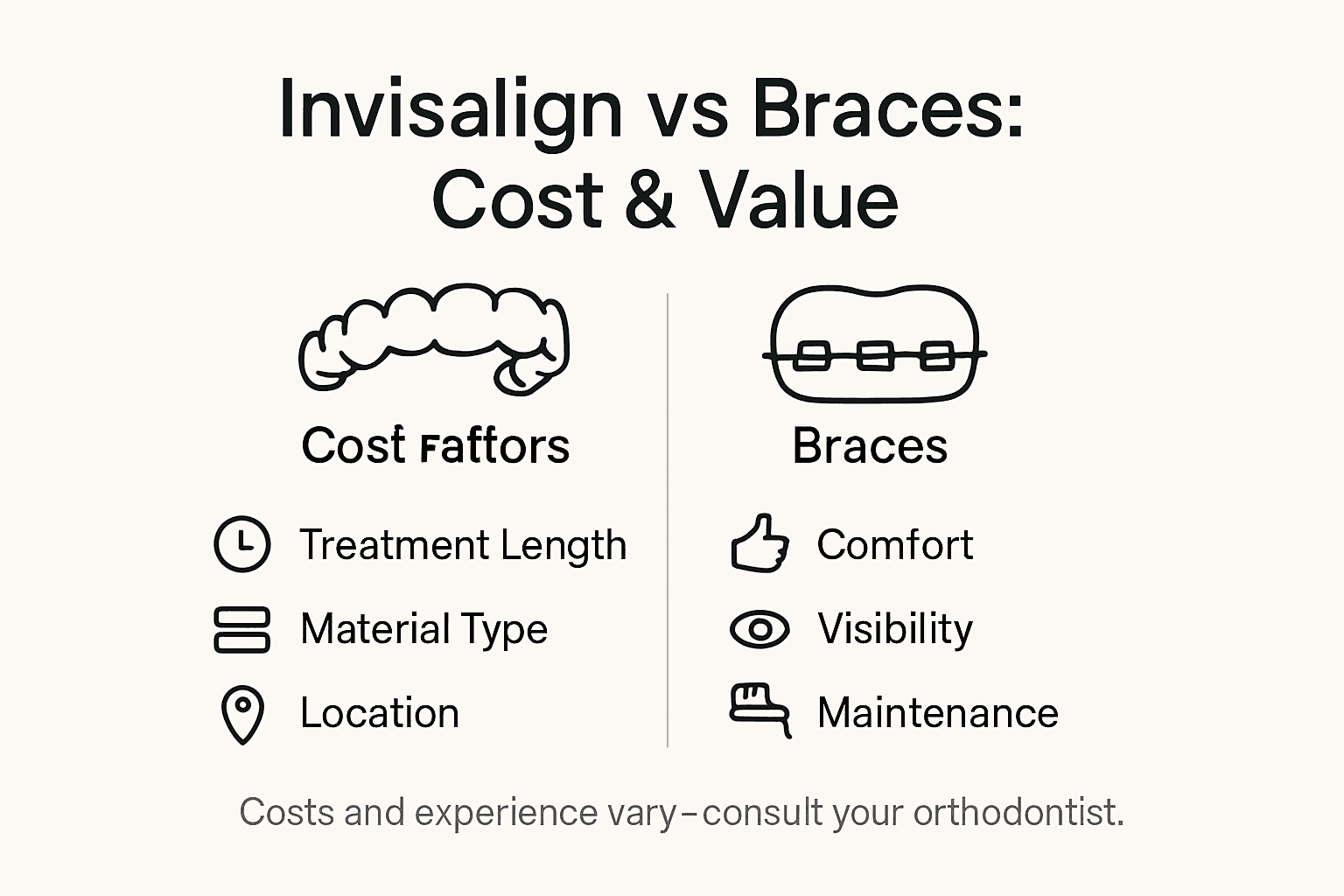 Invisalign vs Braces: Cost & Value

Cost Faffors

Treatment Length

Material Type

Location

Braces

Comfort

Visibility

Maintenance

Costs and experience vary–consult your orthodontist.